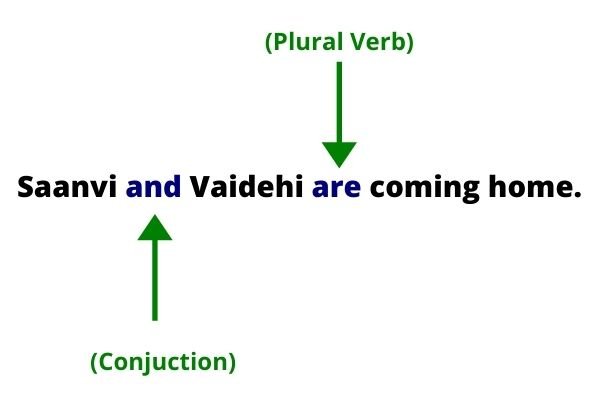 (Plural Verb)

Saanvi and Vaidehi are coming home.

(Conjuction)